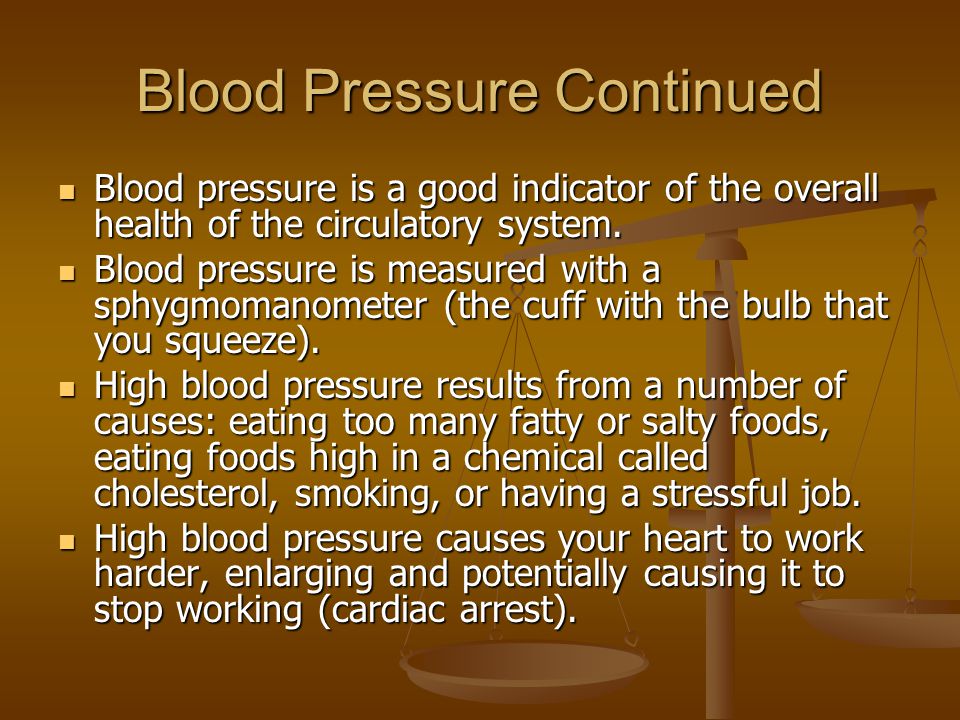 Blood Pressure Continued

- Blood pressure is a good indicator of the overall health of the circulatory system.
- Blood pressure is measured with a sphygmomanometer (the cuff with the bulb that you squeeze).
- High blood pressure results from a number of causes: eating too many fatty or salty foods, eating foods high in a chemical called cholesterol, smoking, or having a stressful job.
- High blood pressure causes your heart to work harder, enlarging and potentially causing it to stop working (cardiac arrest).